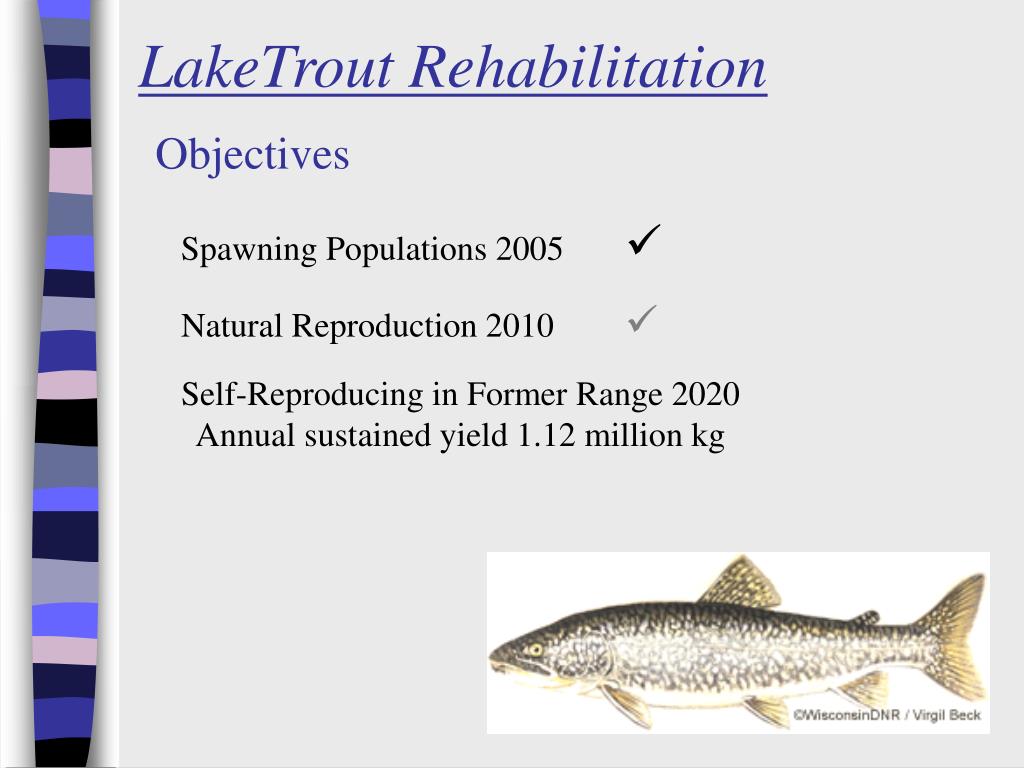 LakeTrout Rehabilitation

Objectives

Spawning Populations 2005 ✓

Natural Reproduction 2010 ✓

Self-Reproducing in Former Range 2020
Annual sustained yield 1.12 million kg

©WisconsinDNR / Virgil Beck